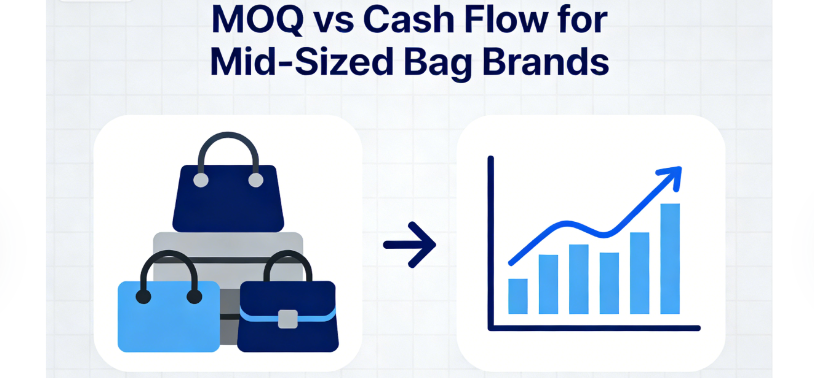 MOQ vs Cash Flow for Mid-Sized Bag Brands